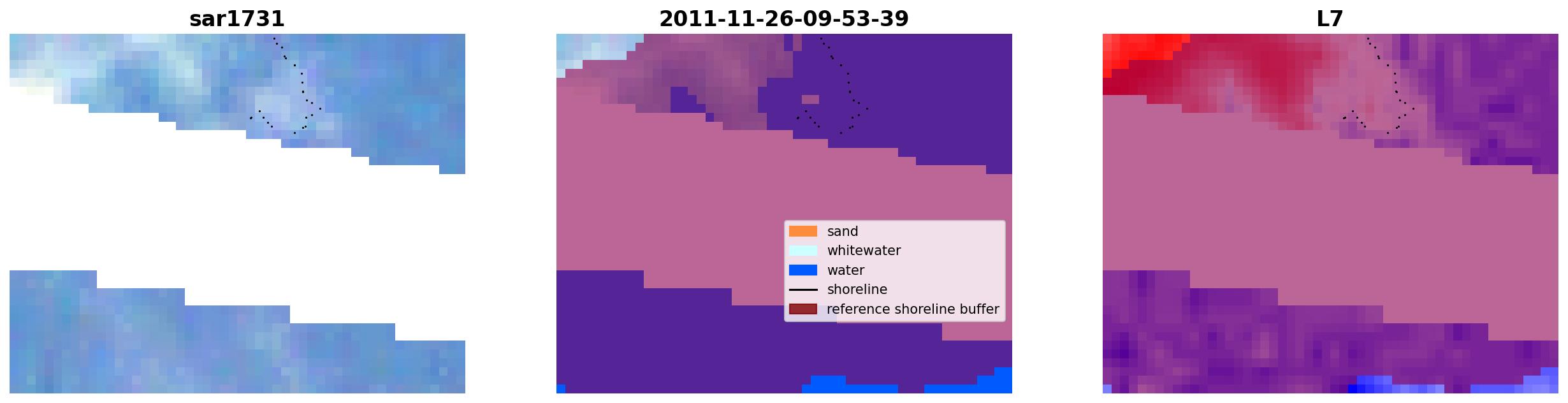 sar1731

2011-11-26-09-53-39

sand
whitewater
water
shoreline
reference shoreline buffer

L7